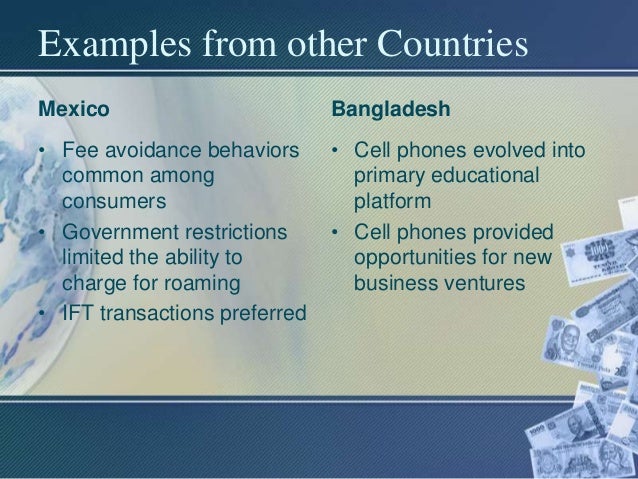 Examples from other Countries

Mexico

• Fee avoidance behaviors common among consumers
• Government restrictions limited the ability to charge for roaming
• IFT transactions preferred

Bangladesh

• Cell phones evolved into primary educational platform
• Cell phones provided opportunities for new business ventures